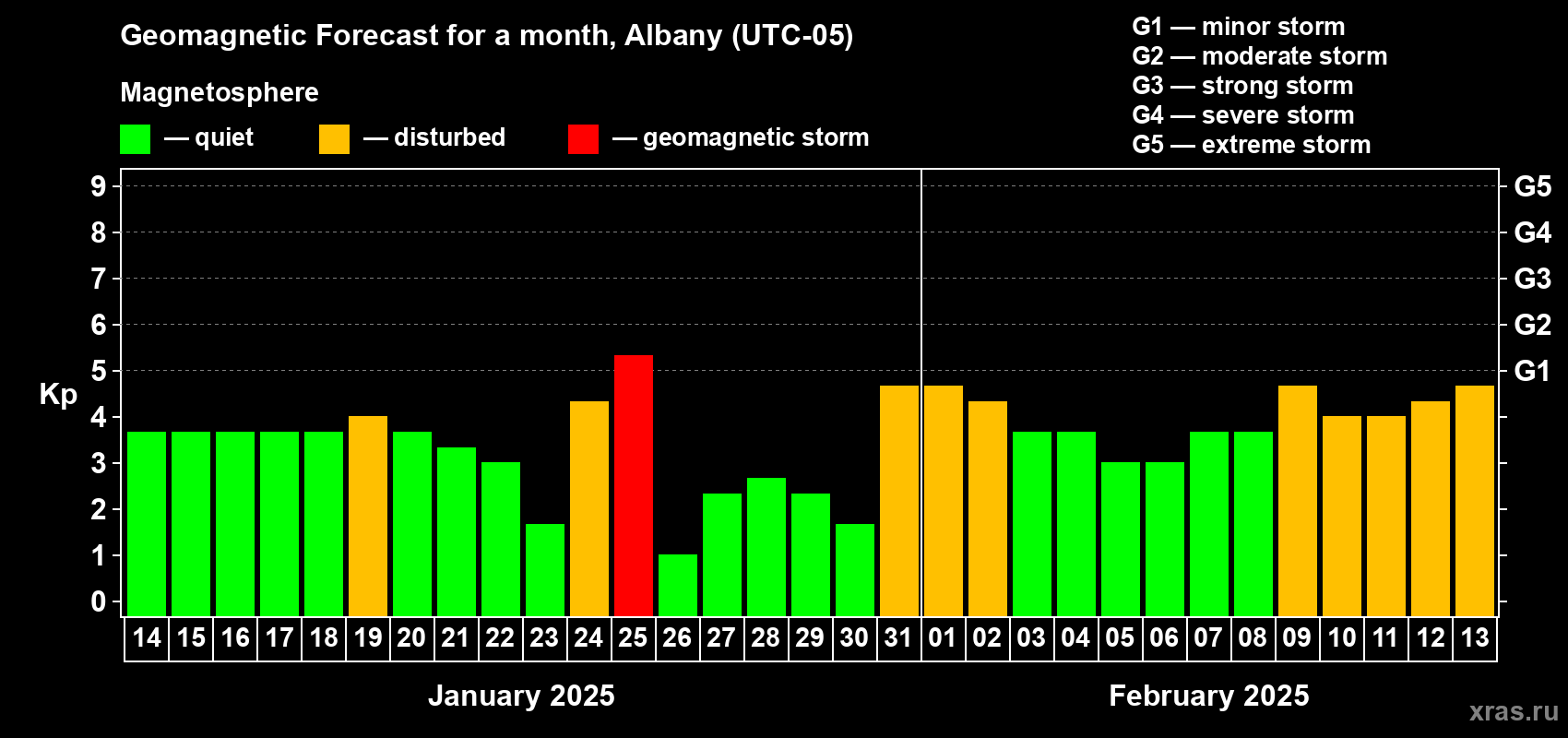 Geomagnetic Forecast for a month, Albany (UTC-05)

Magnetosphere

— quiet — disturbed — geomagnetic storm

G1 — minor storm
G2 — moderate storm
G3 — strong storm
G4 — severe storm
G5 — extreme storm

Kp

9
8
7
6
5
4
3
2
1
0

G5
G4
G3
G2
G1

14 15 16 17 18 19 20 21 22 23 24 25 26 27 28 29 30 31 01 02 03 04 05 06 07 08 09 10 11 12 13

January 2025

February 2025

xras.ru